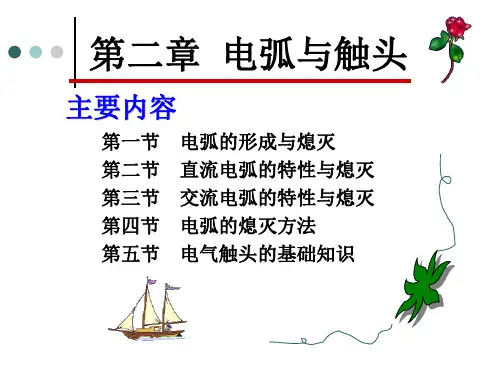 第二章 电弧与触头

主要内容

第一节 电弧的形成与熄灭
第二节 直流电弧的特性与熄灭
第三节 交流电弧的特性与熄灭
第四节 电弧的熄灭方法
第五节 电气触头的基础知识